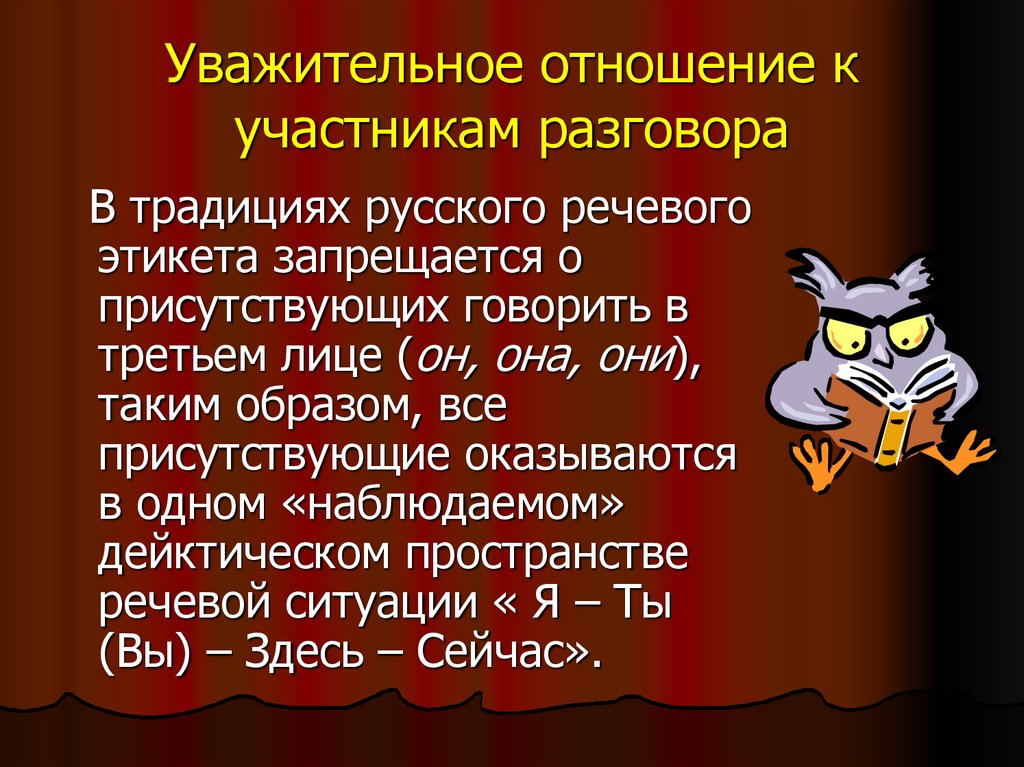 Уважительное отношение к участникам разговора

В традициях русского речевого этикета запрещается о присутствующих говорить в третьем лице (он, она, они), таким образом, все присутствующие оказываются в одном «наблюдаемом» дейктическом пространстве речевой ситуации « Я – Ты (Вы) – Здесь – Сейчас».